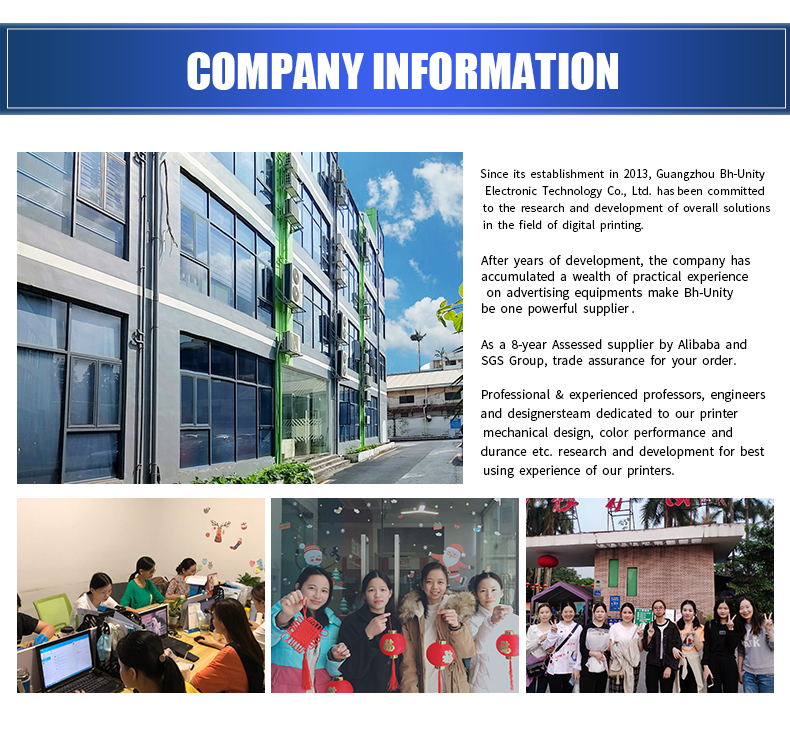 COMPANY INFORMATION

Since its establishment in 2013, Guangzhou Bh-Unity Electronic Technology Co., Ltd. has been committed to the research and development of overall solutions in the field of digital printing.

After years of development, the company has accumulated a wealth of practical experience on advertising equipments make Bh-Unity be one powerful supplier.

As a 8-year Assessed supplier by Alibaba and SGS Group, trade assurance for your order.

Professional & experienced professors, engineers and designersteam dedicated to our printer mechanical design, color performance and durance etc. research and development for best using experience of our printers.